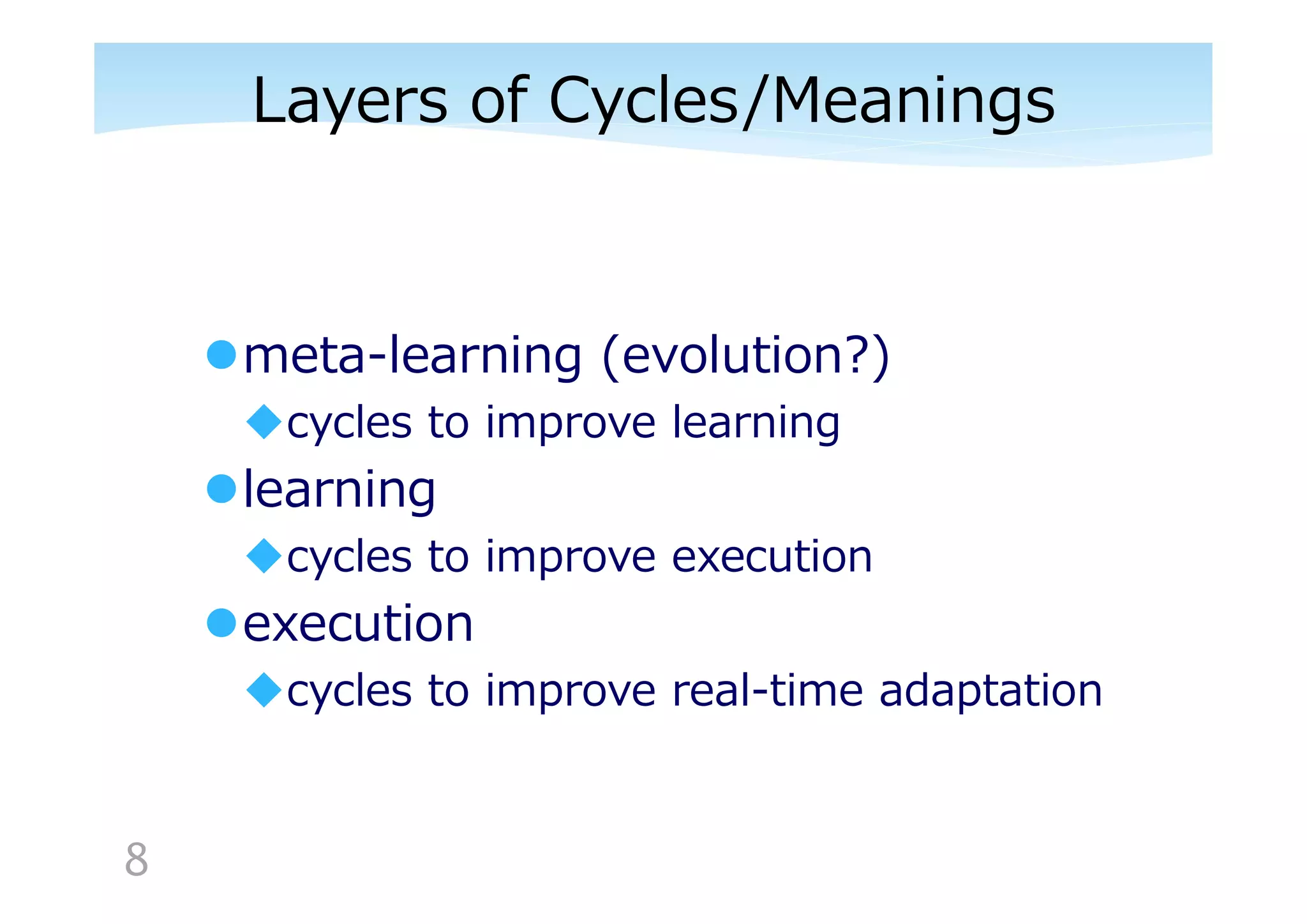 Layers of Cycles/Meanings

●meta-learning (evolution?)
◆cycles to improve learning
●learning
◆cycles to improve execution
●execution
◆cycles to improve real-time adaptation

8